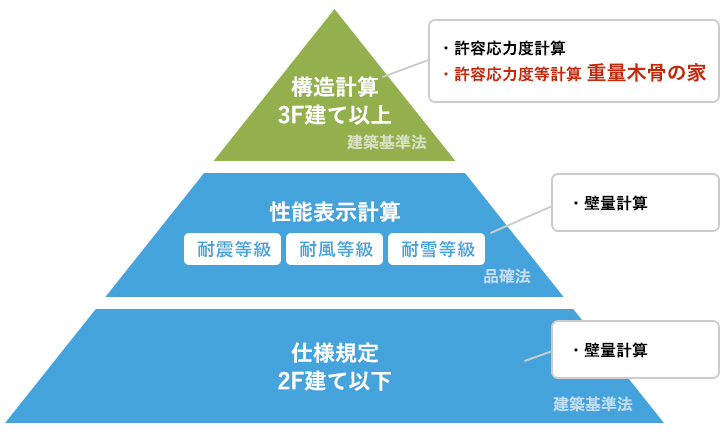 構造計算
3F建て以上
建築基準法

・許容応力度計算
・許容応力度等計算 重量木骨の家

性能表示計算
耐震等級 耐風等級 耐雪等級
品確法

・壁量計算

仕様規定
2F建て以下
建築基準法

・壁量計算